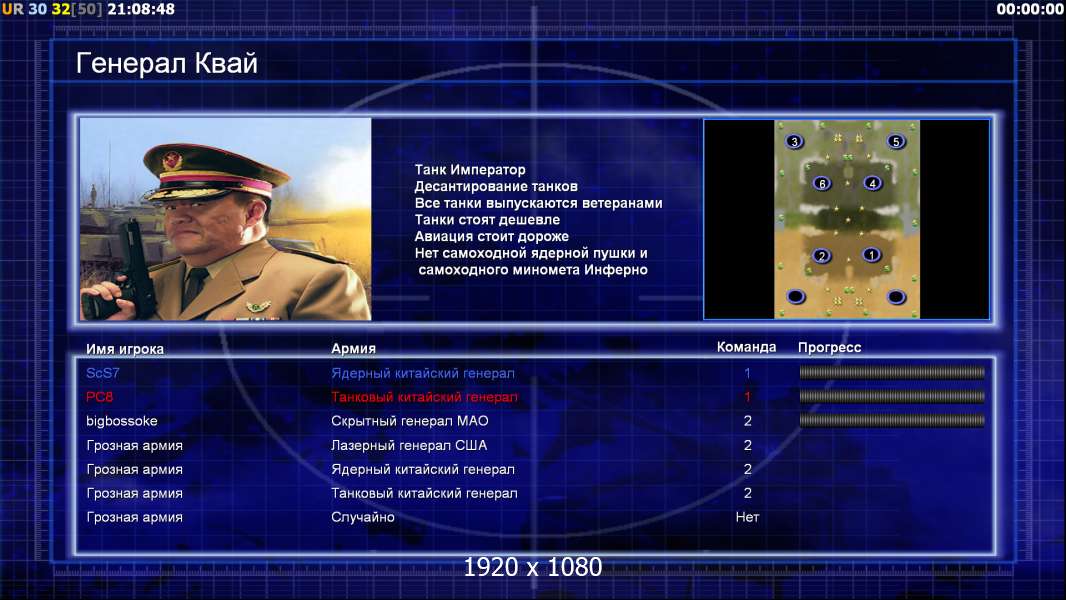 UR 30 32[50] 21:08:48

00:00:00

Генерал Квай

Танк Император
Десантирование танков
Все танки выпускаются ветеранами
Танки стоят дешевле
Авиация стоит дороже
Нет самоходной ядерной пушки и самоходного миномета Инферно

3 5 6 4 2 1

| Имя игрока | Армия | Команда | Прогресс |
|---|---|---|---|
| ScS7 | Ядерный китайский генерал | 1 | |
| PC8 | Танковый китайский генерал | 1 | |
| bigbossoke | Скрытный генерал МАО | 2 | |
| Грозная армия | Лазерный генерал США | 2 | |
| Грозная армия | Ядерный китайский генерал | 2 | |
| Грозная армия | Танковый китайский генерал | 2 | |
| Грозная армия | Случайно | Нет | |

1920 x 1080